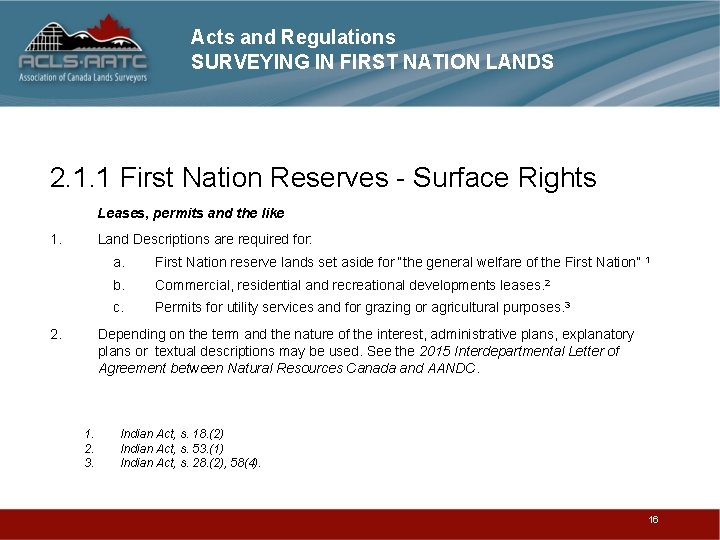 ACLS·AATC
Association of Canada Lands Surveyors

Acts and Regulations
SURVEYING IN FIRST NATION LANDS

2.1.1 First Nation Reserves - Surface Rights

Leases, permits and the like

1. Land Descriptions are required for:

a. First Nation reserve lands set aside for "the general welfare of the First Nation" $^1$

b. Commercial, residential and recreational developments leases.$^2$

c. Permits for utility services and for grazing or agricultural purposes.$^3$

2. Depending on the term and the nature of the interest, administrative plans, explanatory plans or textual descriptions may be used. See the 2015 Interdepartmental Letter of Agreement between Natural Resources Canada and AANDC.

1. Indian Act, s. 18.(2)
2. Indian Act, s. 53.(1)
3. Indian Act, s. 28.(2), 58(4).

16